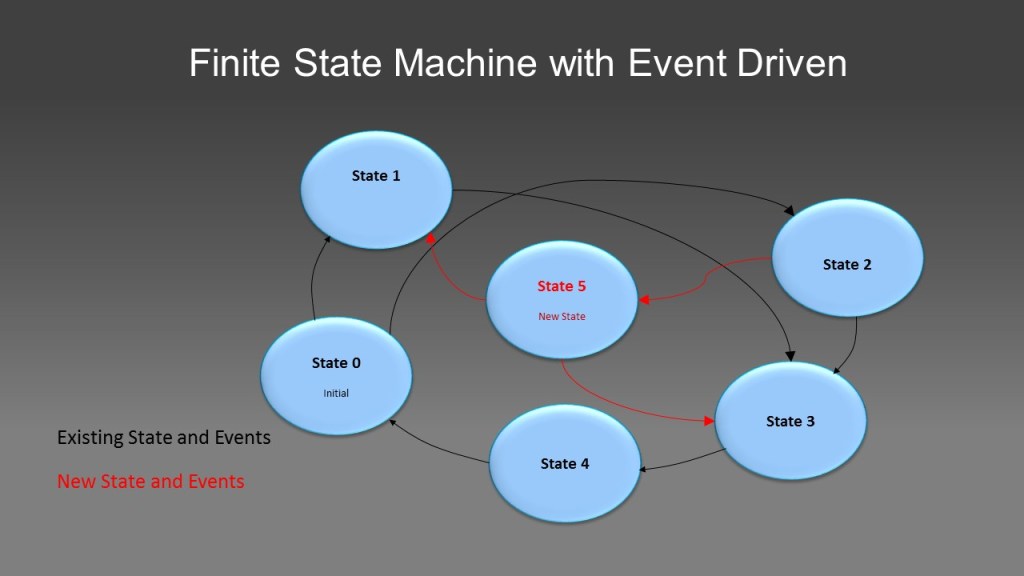 Finite State Machine with Event Driven

State 1

State 2

State 5

New State

State 0

Initial

State 3

State 4

Existing State and Events

New State and Events